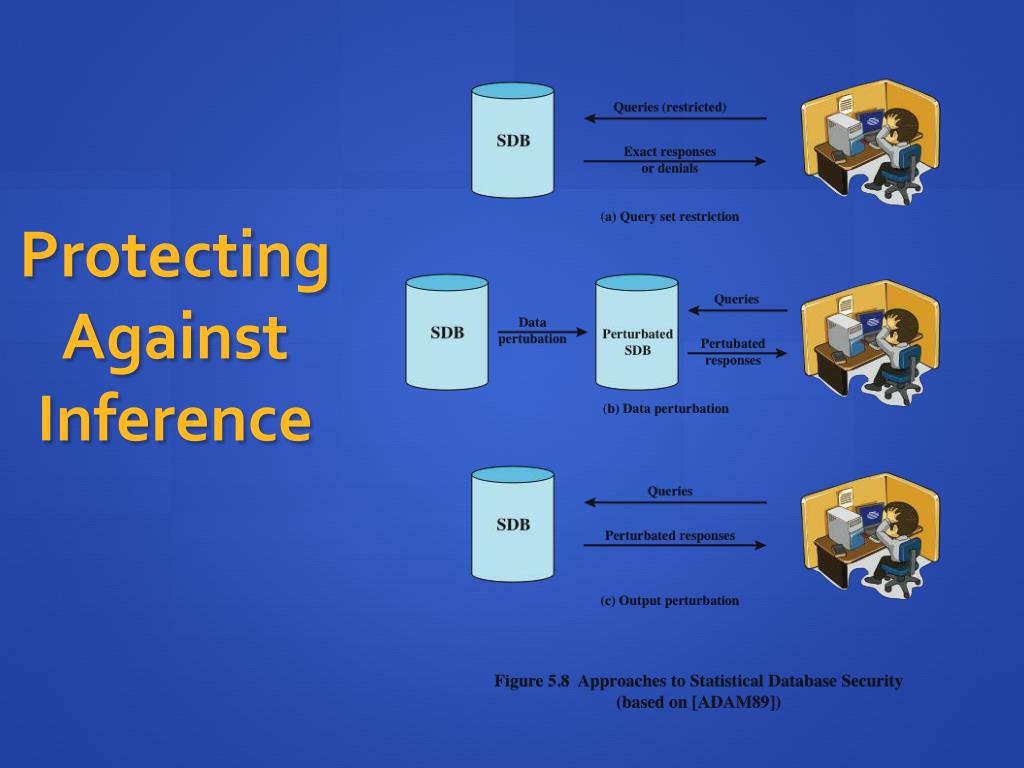 Protecting Against Inference

SDB

Queries (restricted)

Exact responses or denials

(a) Query set restriction

SDB

Data pertubation

Perturbated SDB

Queries

Pertubated responses

(b) Data perturbation

SDB

Queries

Perturbated responses

(c) Output perturbation

Figure 5.8 Approaches to Statistical Database Security (based on [ADAM89])